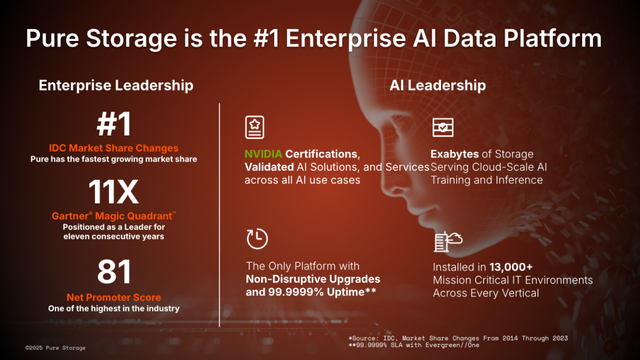 Pure Storage is the #1 Enterprise AI Data Platform

Enterprise Leadership

#1
IDC Market Share Changes
Pure has the fastest growing market share

11X
Gartner® Magic Quadrant™
Positioned as a Leader for eleven consecutive years

81
Net Promoter Score
One of the highest in the industry

AI Leadership

NVIDIA Certifications, Validated AI Solutions, and Services across all AI use cases

Exabytes of Storage Serving Cloud-Scale AI Training and Inference

The Only Platform with Non-Disruptive Upgrades and 99.9999% Uptime**

Installed in 13,000+ Mission Critical IT Environments Across Every Vertical

©2025 Pure Storage

*Source: IDC, Market Share Changes From 2014 Through 2023
**99.9999% SLA with Evergreen//One